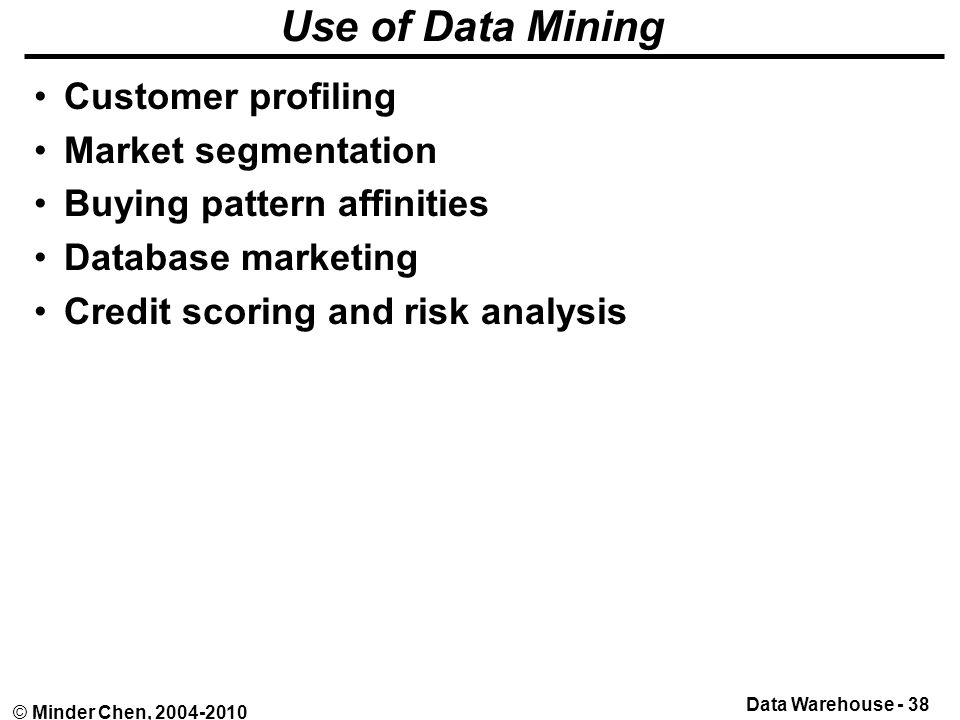 Use of Data Mining

• Customer profiling
• Market segmentation
• Buying pattern affinities
• Database marketing
• Credit scoring and risk analysis

© Minder Chen, 2004-2010

Data Warehouse - 38